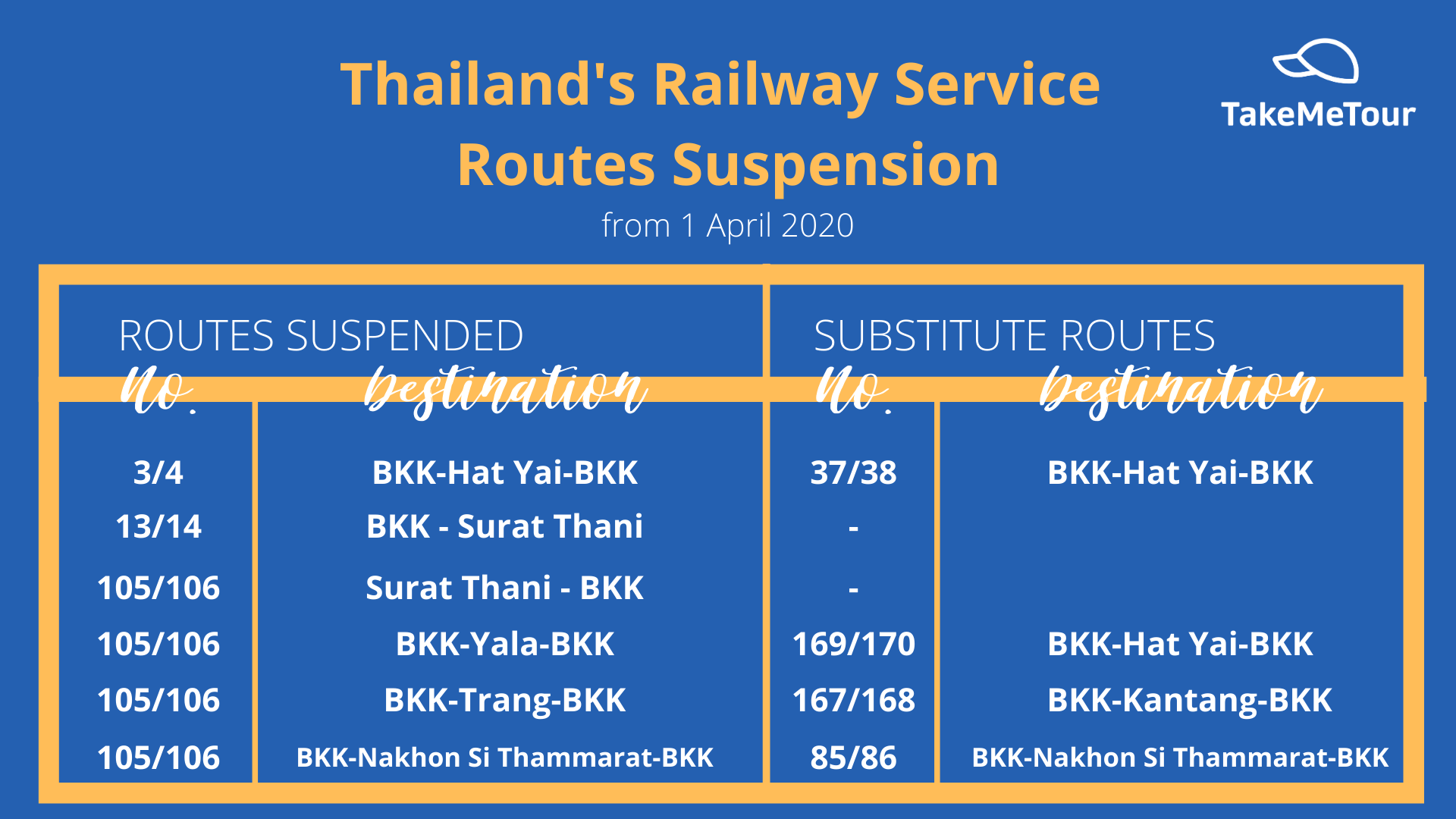 Thailand's Railway Service
Routes Suspension
from 1 April 2020

TakeMeTour

| ROUTES SUSPENDED | | SUBSTITUTE ROUTES | |
|---|---|---|---|
| No. | Destination | No. | Destination |
| 3/4 | BKK-Hat Yai-BKK | 37/38 | BKK-Hat Yai-BKK |
| 13/14 | BKK - Surat Thani | - | |
| 105/106 | Surat Thani - BKK | - | |
| 105/106 | BKK-Yala-BKK | 169/170 | BKK-Hat Yai-BKK |
| 105/106 | BKK-Trang-BKK | 167/168 | BKK-Kantang-BKK |
| 105/106 | BKK-Nakhon Si Thammarat-BKK | 85/86 | BKK-Nakhon Si Thammarat-BKK |